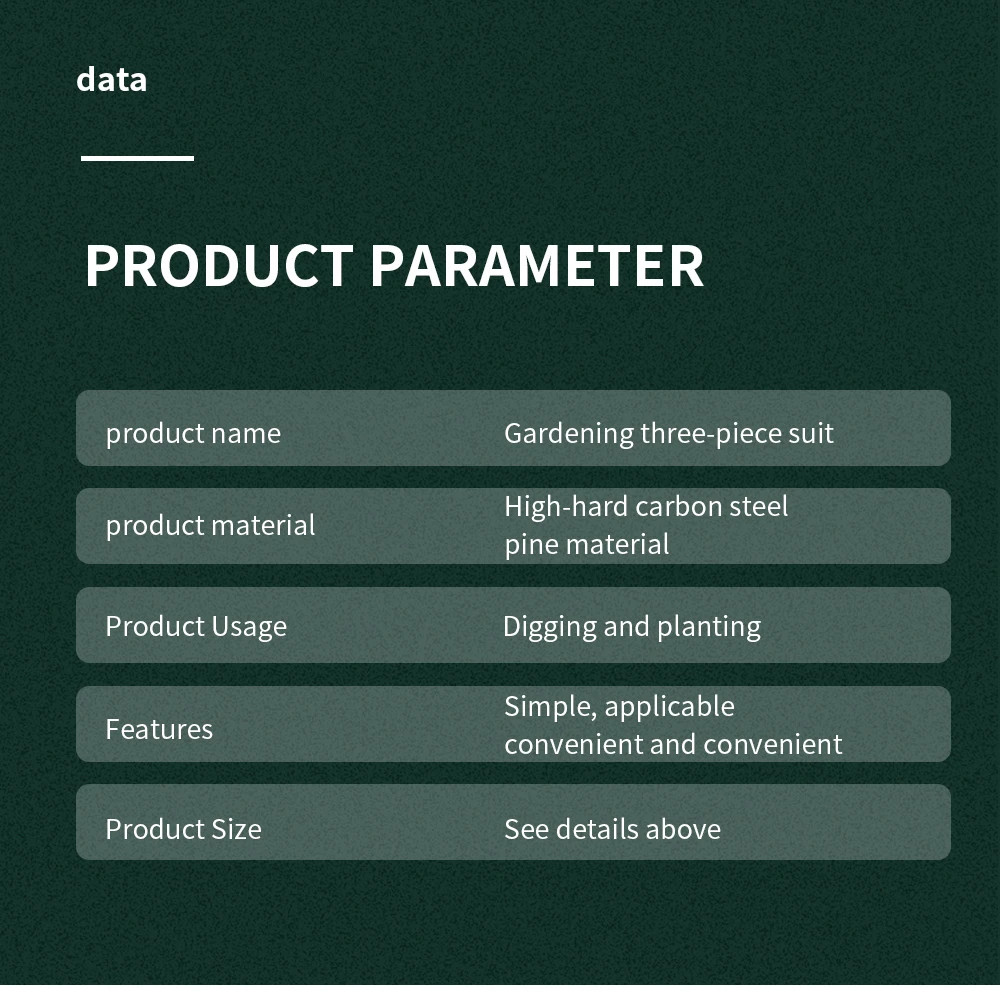 data

PRODUCT PARAMETER

| product name | Gardening three-piece suit |
|---|---|
| product material | High-hard carbon steel pine material |
| Product Usage | Digging and planting |
| Features | Simple, applicable convenient and convenient |
| Product Size | See details above |